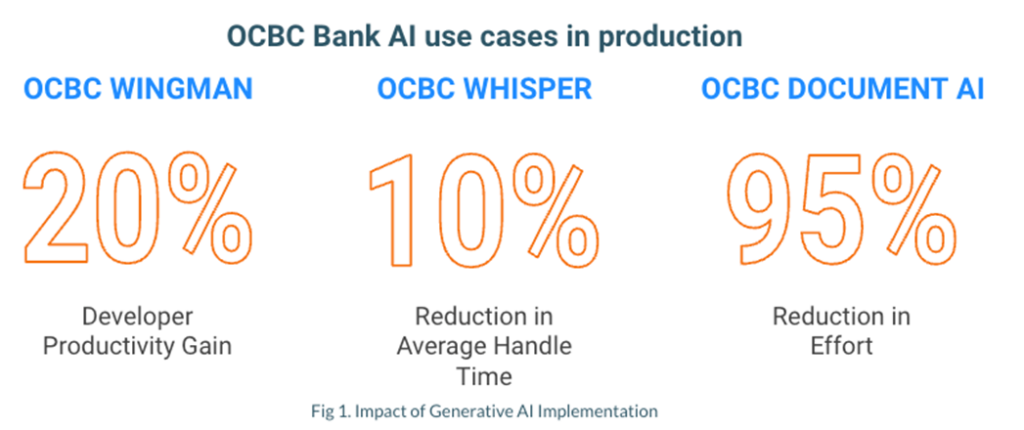 OCBC Bank AI use cases in production

OCBC WINGMAN

20%

Developer Productivity Gain

OCBC WHISPER

10%

Reduction in Average Handle Time

OCBC DOCUMENT AI

95%

Reduction in Effort

Fig 1. Impact of Generative AI Implementation